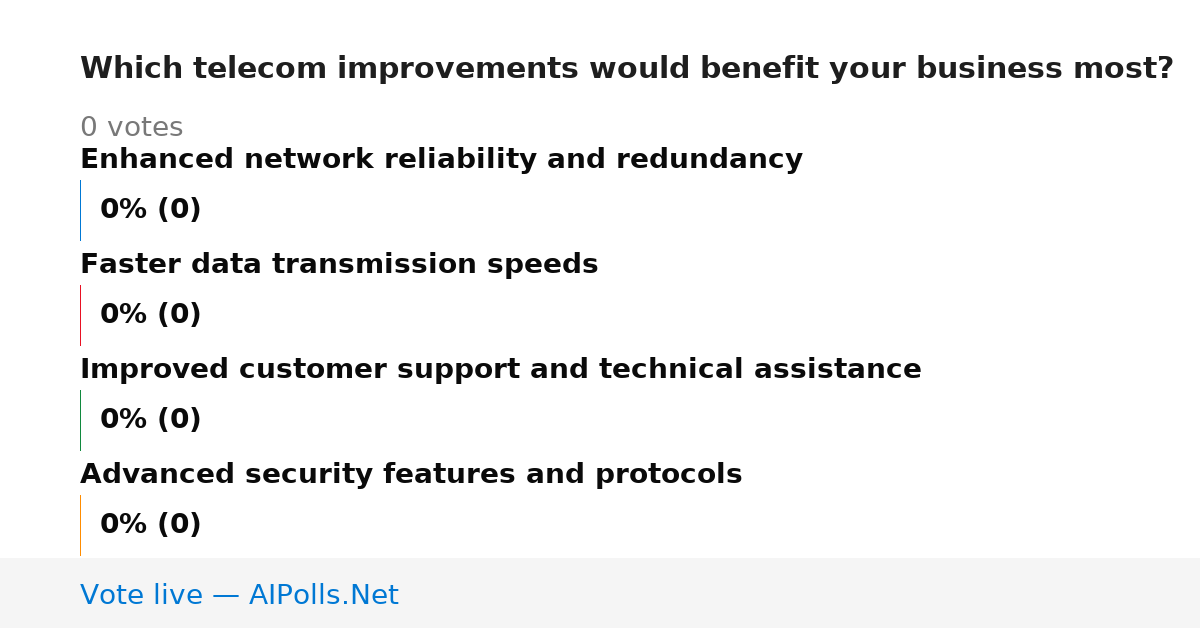 Which telecom improvements would benefit your business most?

0 votes

Enhanced network reliability and redundancy

0% (0)

Faster data transmission speeds

0% (0)

Improved customer support and technical assistance

0% (0)

Advanced security features and protocols

0% (0)

Vote live — AIPolls.Net